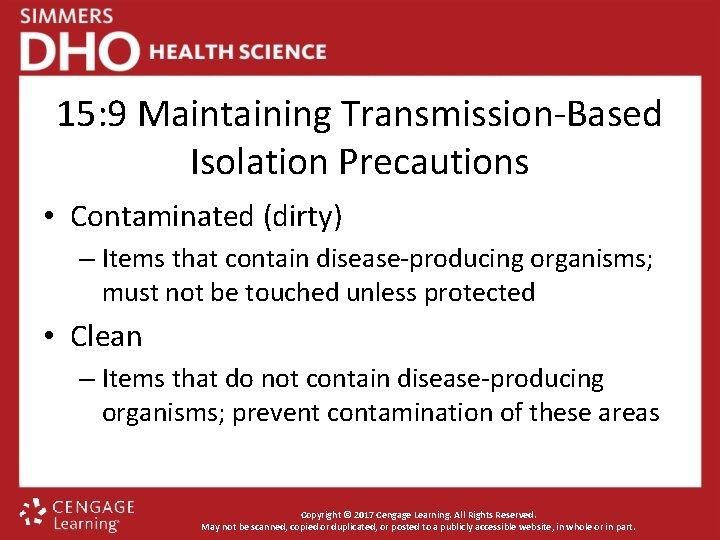 SIMMERS
DHO HEALTH SCIENCE

15:9 Maintaining Transmission-Based Isolation Precautions

• Contaminated (dirty)
– Items that contain disease-producing organisms; must not be touched unless protected
• Clean
– Items that do not contain disease-producing organisms; prevent contamination of these areas

CENGAGE Learning

Copyright © 2017 Cengage Learning. All Rights Reserved.
May not be scanned, copied or duplicated, or posted to a publicly accessible website, in whole or in part.